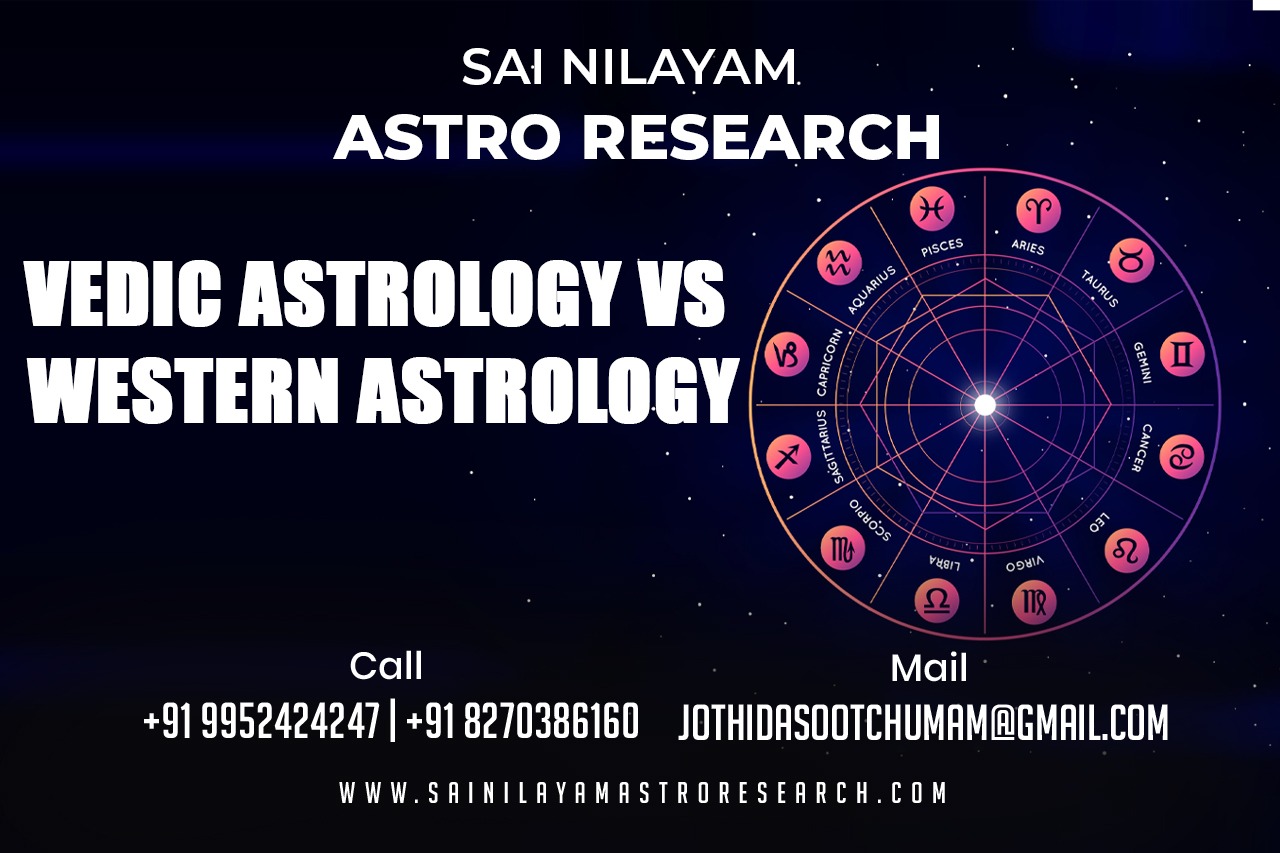 SAI NILAYAM
ASTRO RESEARCH

VEDIC ASTROLOGY VS WESTERN ASTROLOGY

PISCES
ARIES
TAURUS
GEMINI
CANCER
LEO
VIRGO
LIBRA
SCORPIO
SAGITTARIUS
CAPRICORN
AQUARIUS

Call
+91 9952424247 | +91 8270386160

Mail
JOTHIDASOOTCHUMAM@GMAIL.COM

WWW.SAINILAYAMASTRORESEARCH.COM